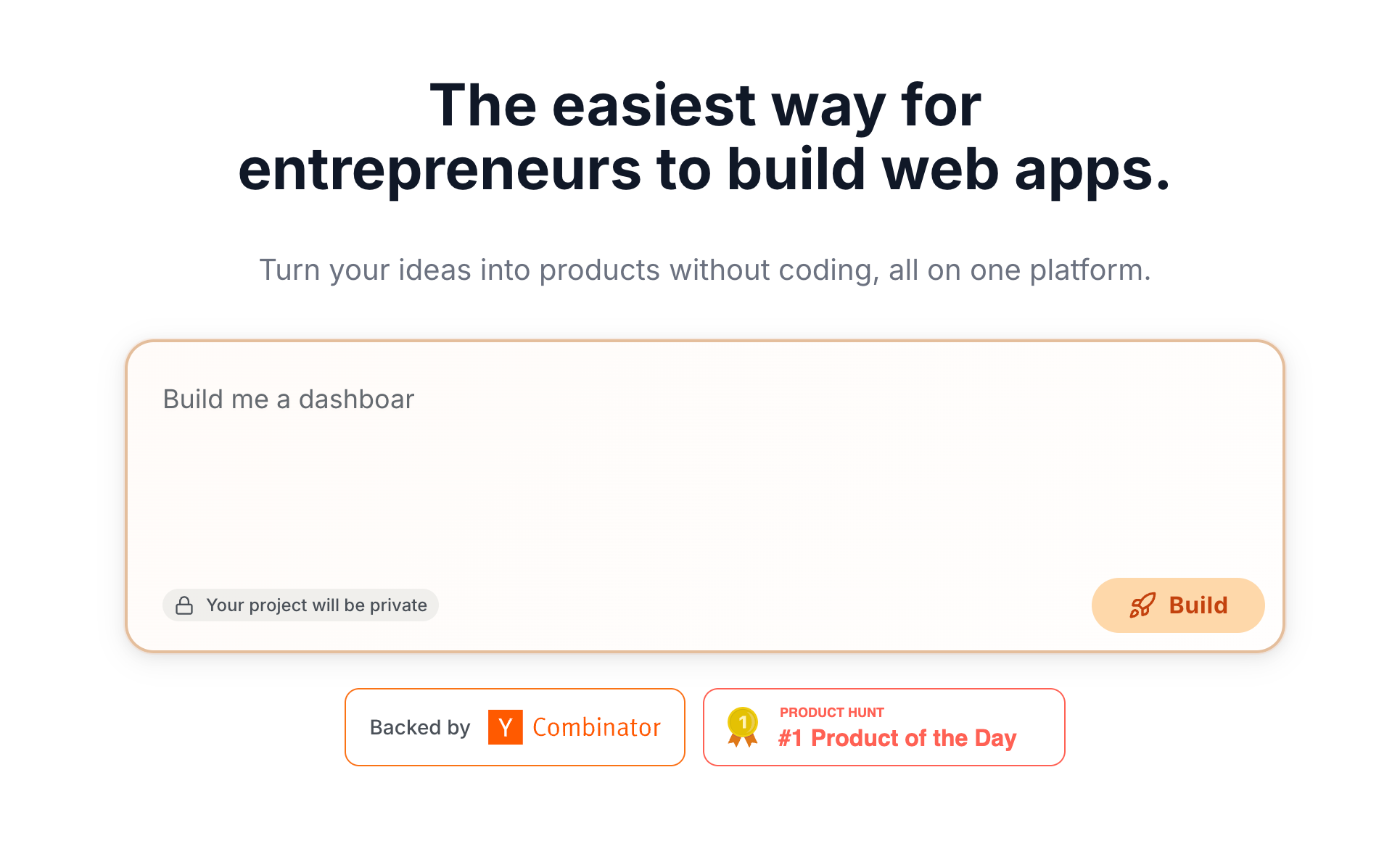 The easiest way for entrepreneurs to build web apps.

Turn your ideas into products without coding, all on one platform.

Build me a dashboar

Your project will be private

Build

Backed by Y Combinator

1

PRODUCT HUNT
#1 Product of the Day